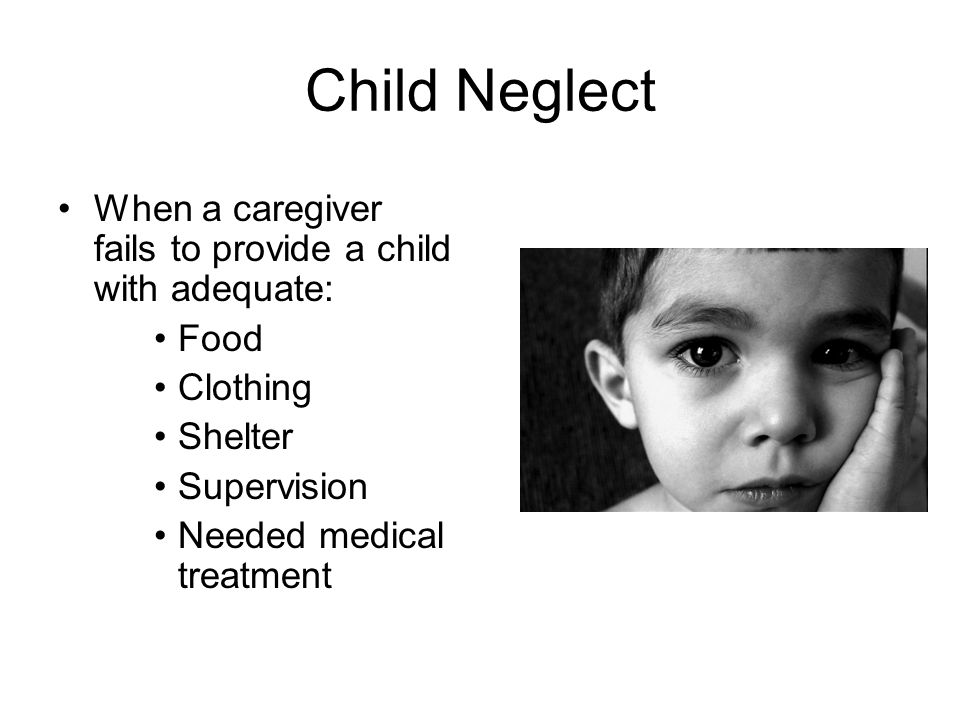 Child Neglect

• When a caregiver fails to provide a child with adequate:
  • Food
  • Clothing
  • Shelter
  • Supervision
  • Needed medical treatment